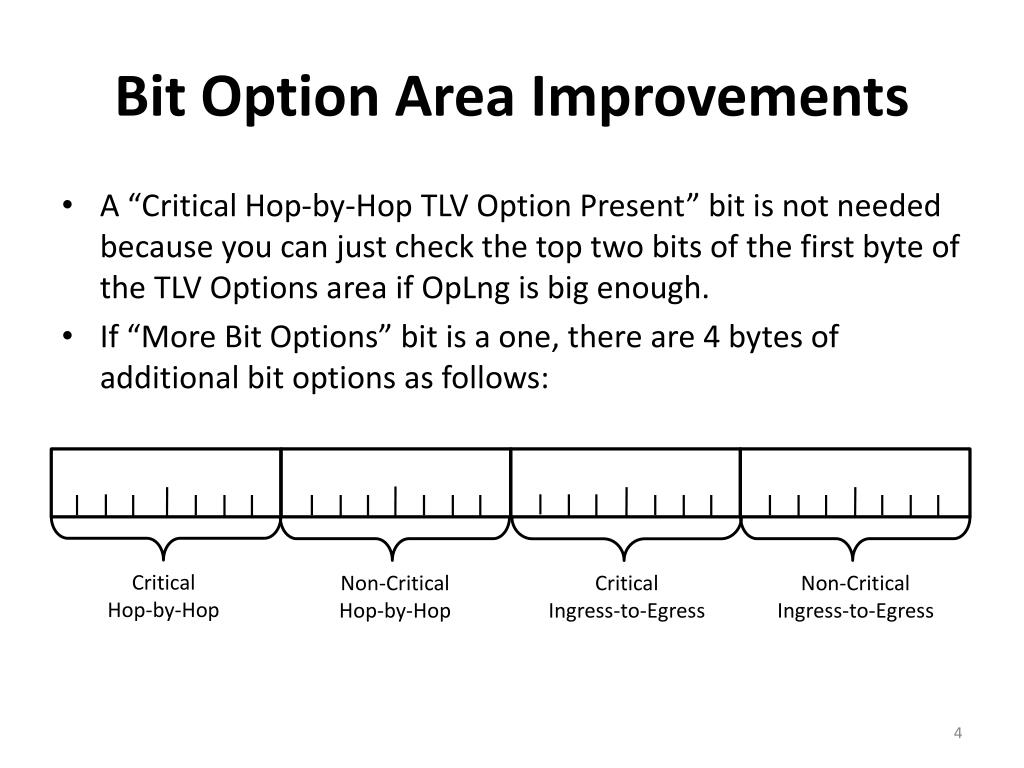 Bit Option Area Improvements

• A “Critical Hop-by-Hop TLV Option Present” bit is not needed because you can just check the top two bits of the first byte of the TLV Options area if OpLng is big enough.

• If “More Bit Options” bit is a one, there are 4 bytes of additional bit options as follows:

Critical
Hop-by-Hop

Non-Critical
Hop-by-Hop

Critical
Ingress-to-Egress

Non-Critical
Ingress-to-Egress

4